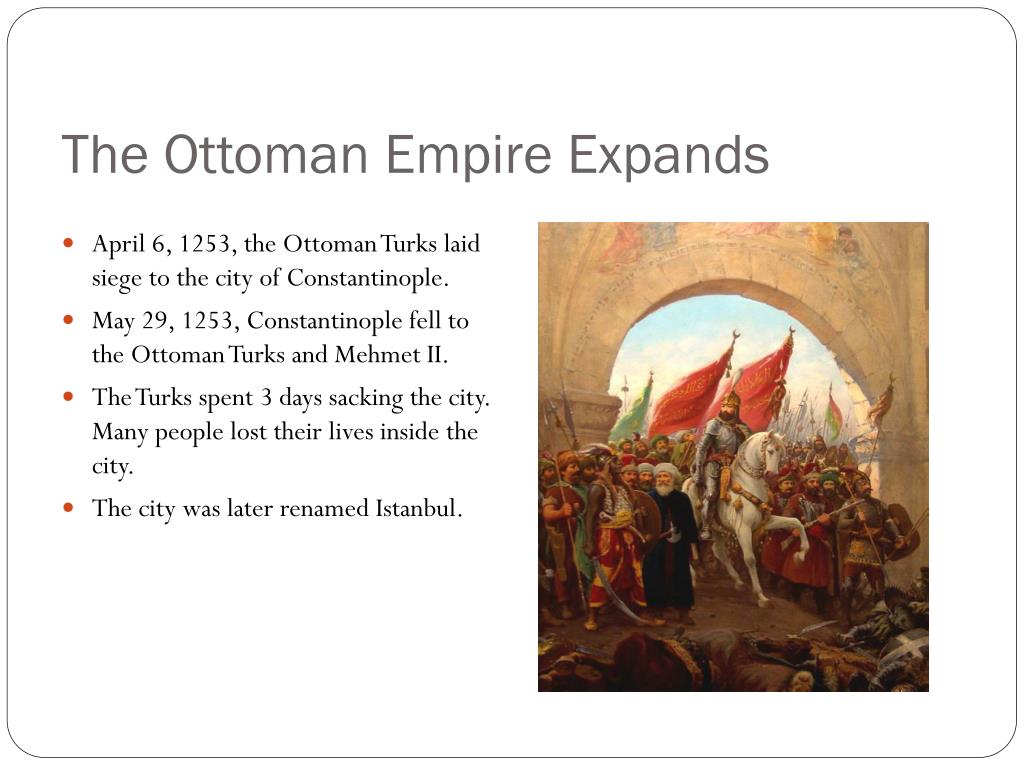 The Ottoman Empire Expands

- April 6, 1253, the Ottoman Turks laid siege to the city of Constantinople.
- May 29, 1253, Constantinople fell to the Ottoman Turks and Mehmet II.
- The Turks spent 3 days sacking the city. Many people lost their lives inside the city.
- The city was later renamed Istanbul.